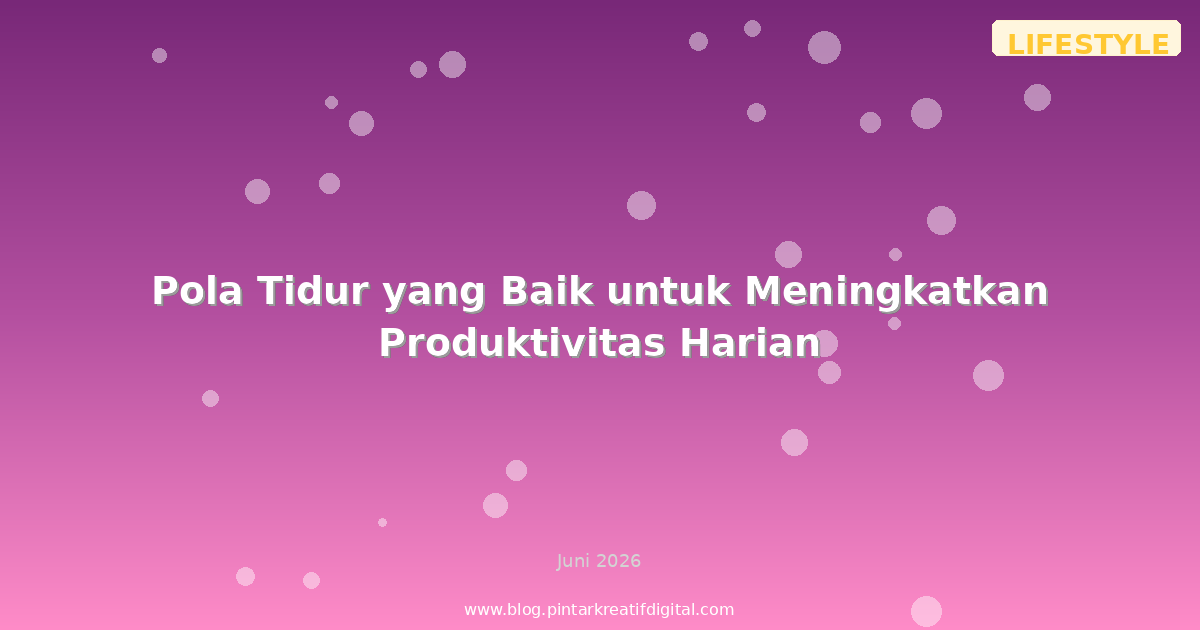 LIFESTYLE

Pola Tidur yang Baik untuk Meningkatkan Produktivitas Harian

Juni 2026

www.blog.pintarkreatifdigital.com